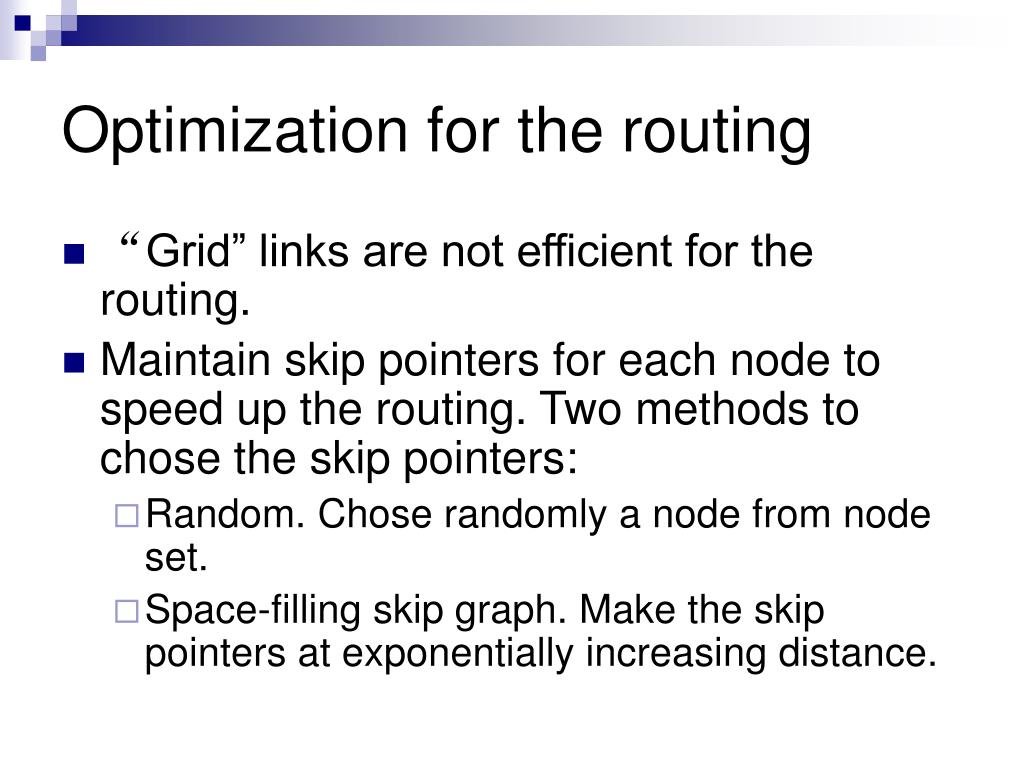 Optimization for the routing

“Grid” links are not efficient for the routing.

Maintain skip pointers for each node to speed up the routing. Two methods to chose the skip pointers:

Random. Chose randomly a node from node set.

Space-filling skip graph. Make the skip pointers at exponentially increasing distance.